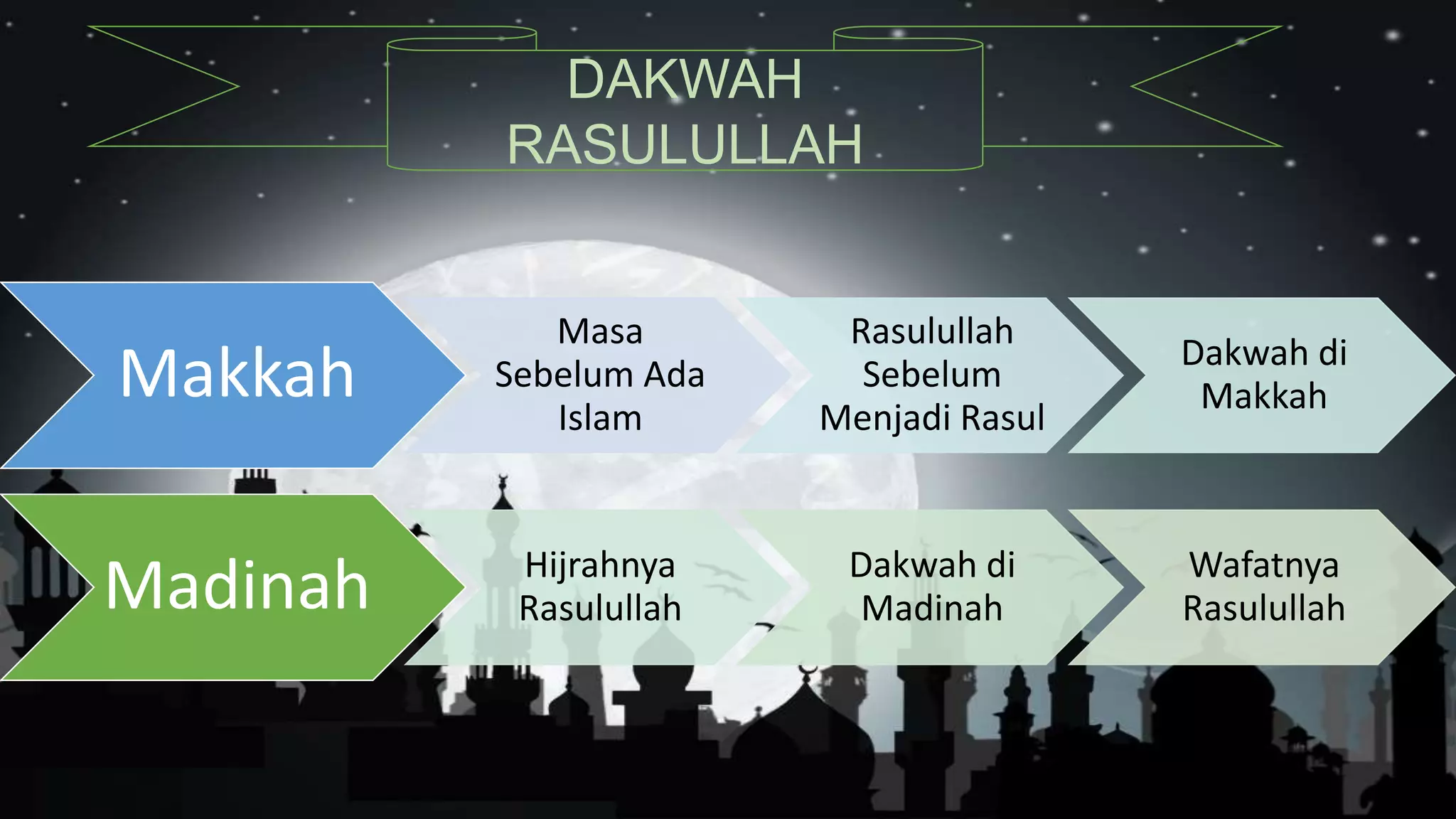 DAKWAH RASULULLAH

Makkah

Masa Sebelum Ada Islam

Rasulullah Sebelum Menjadi Rasul

Dakwah di Makkah

Madinah

Hijrahnya Rasulullah

Dakwah di Madinah

Wafatnya Rasulullah